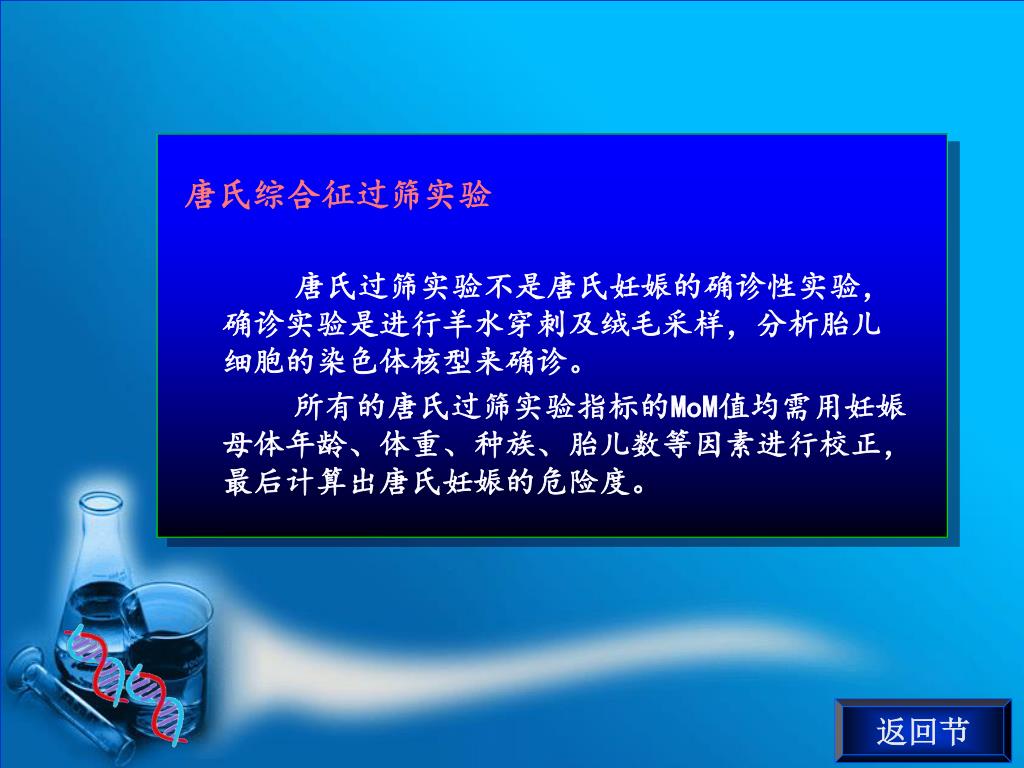 唐氏综合征过筛实验

唐氏过筛实验不是唐氏妊娠的确诊性实验，确诊实验是进行羊水穿刺及绒毛采样，分析胎儿细胞的染色体核型来确诊。

所有的唐氏过筛实验指标的MoM值均需用妊娠母体年龄、体重、种族、胎儿数等因素进行校正，最后计算出唐氏妊娠的危险度。

返回节